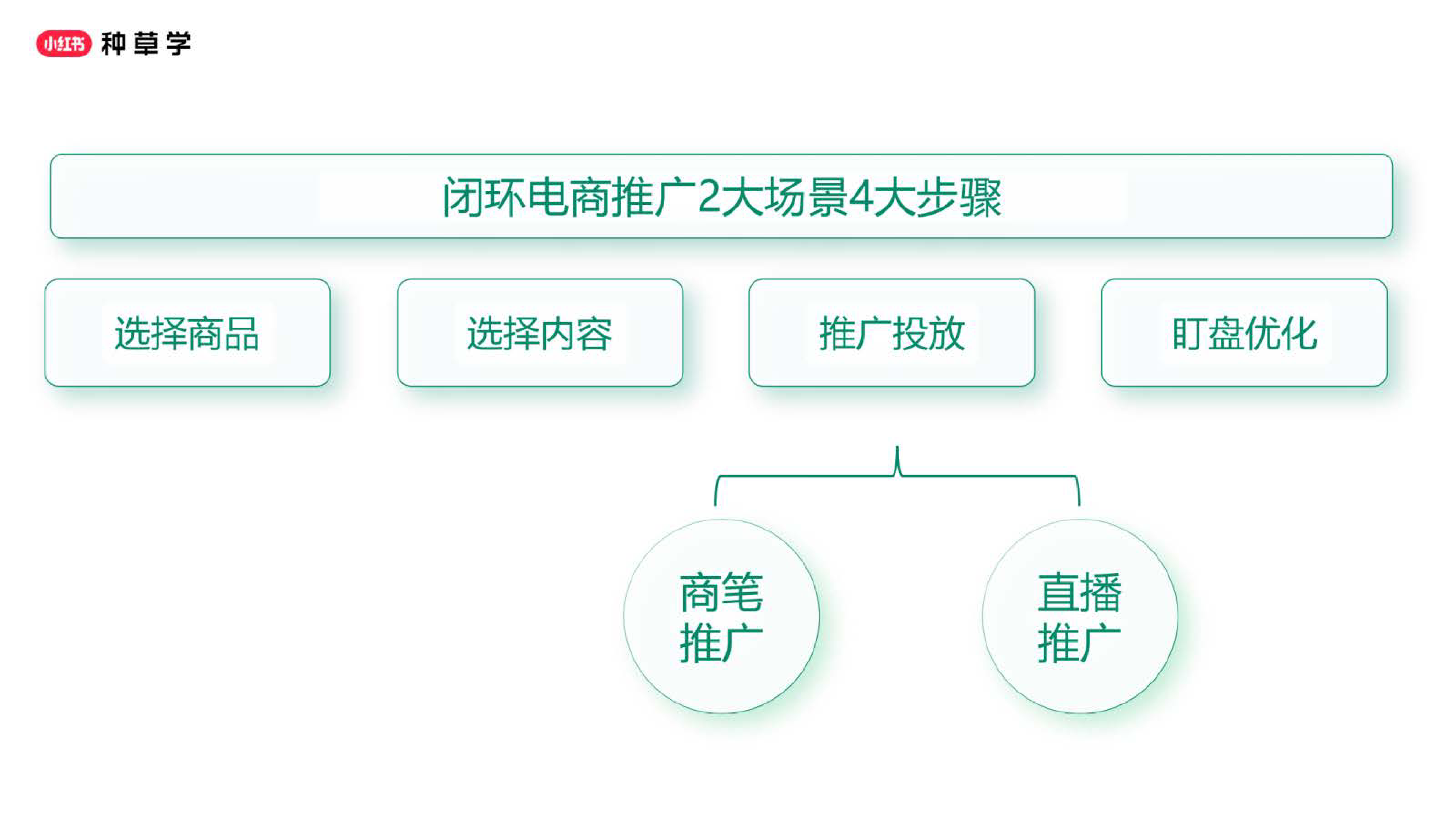 小红书 种草学

闭环电商推广2大场景4大步骤

选择商品

选择内容

推广投放

盯盘优化

商笔推广

直播推广